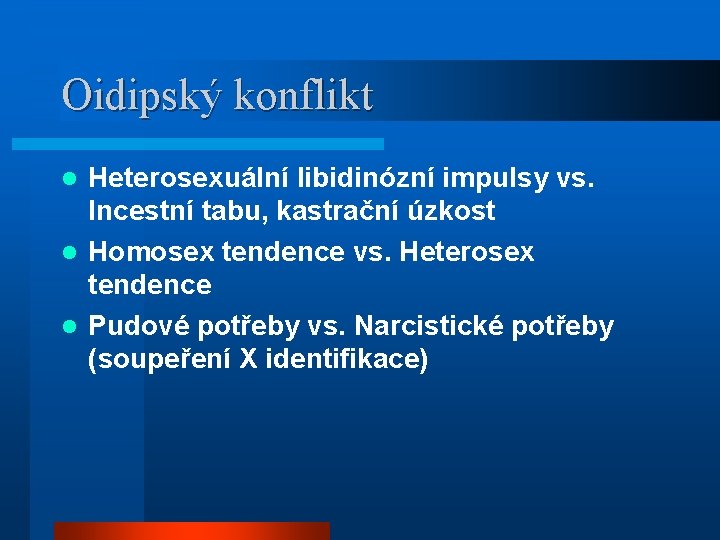 Oidipský konflikt

- Heterosexuální libidinózní impulsy vs. Incestní tabu, kastrační úzkost
- Homosex tendence vs. Heterosex tendence
- Pudové potřeby vs. Narcistické potřeby (soupeření X identifikace)